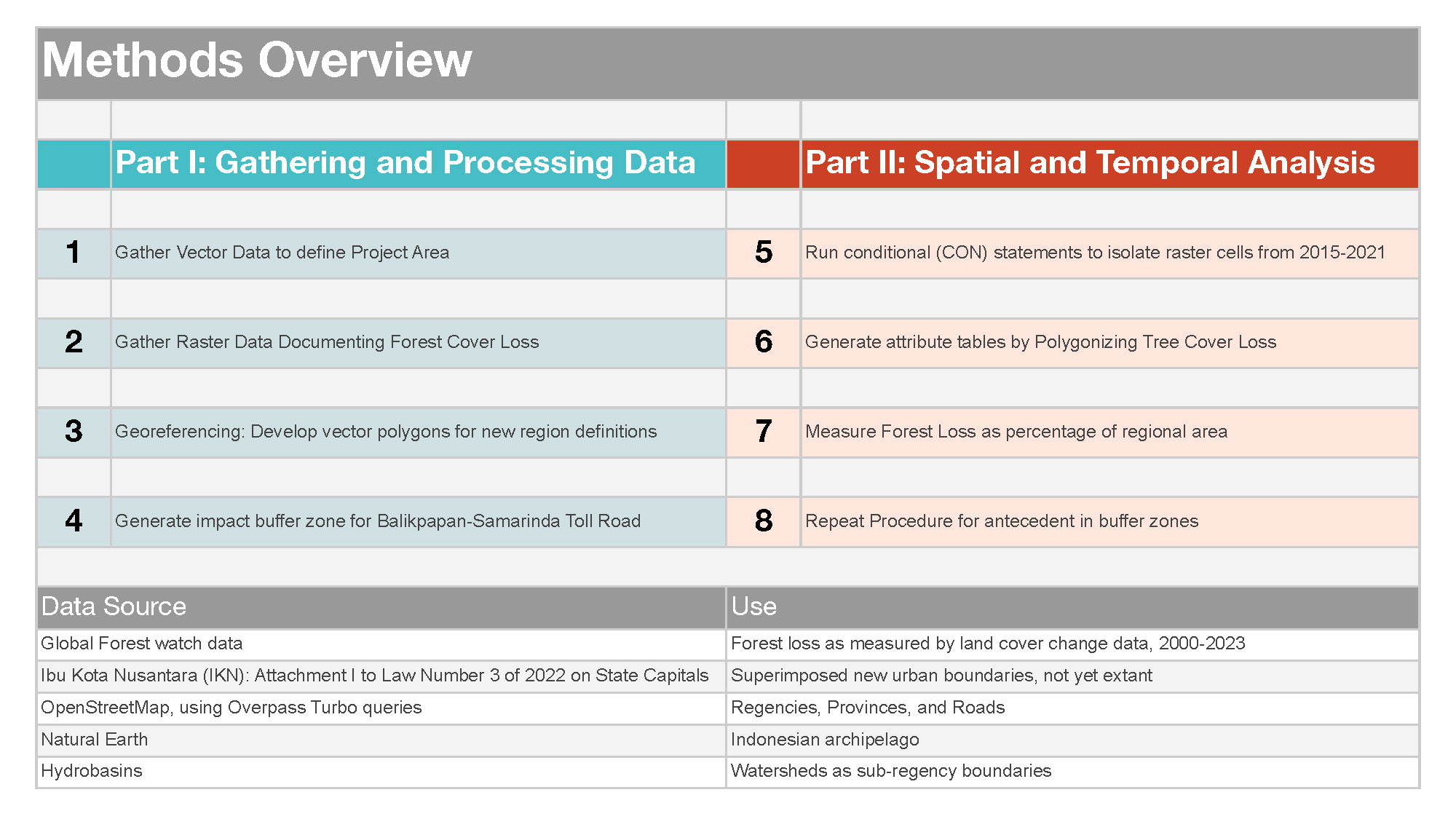 Methods Overview

| | Part I: Gathering and Processing Data | | Part II: Spatial and Temporal Analysis |
|---|---|---|---|
| 1 | Gather Vector Data to define Project Area | 5 | Run conditional (CON) statements to isolate raster cells from 2015-2021 |
| 2 | Gather Raster Data Documenting Forest Cover Loss | 6 | Generate attribute tables by Polygonizing Tree Cover Loss |
| 3 | Georeferencing: Develop vector polygons for new region definitions | 7 | Measure Forest Loss as percentage of regional area |
| 4 | Generate impact buffer zone for Balikpapan-Samarinda Toll Road | 8 | Repeat Procedure for antecedent in buffer zones |

| Data Source | Use |
|---|---|
| Global Forest watch data | Forest loss as measured by land cover change data, 2000-2023 |
| Ibu Kota Nusantara (IKN): Attachment I to Law Number 3 of 2022 on State Capitals | Superimposed new urban boundaries, not yet extant |
| OpenStreetMap, using Overpass Turbo queries | Regencies, Provinces, and Roads |
| Natural Earth | Indonesian archipelago |
| Hydrobasins | Watersheds as sub-regency boundaries |